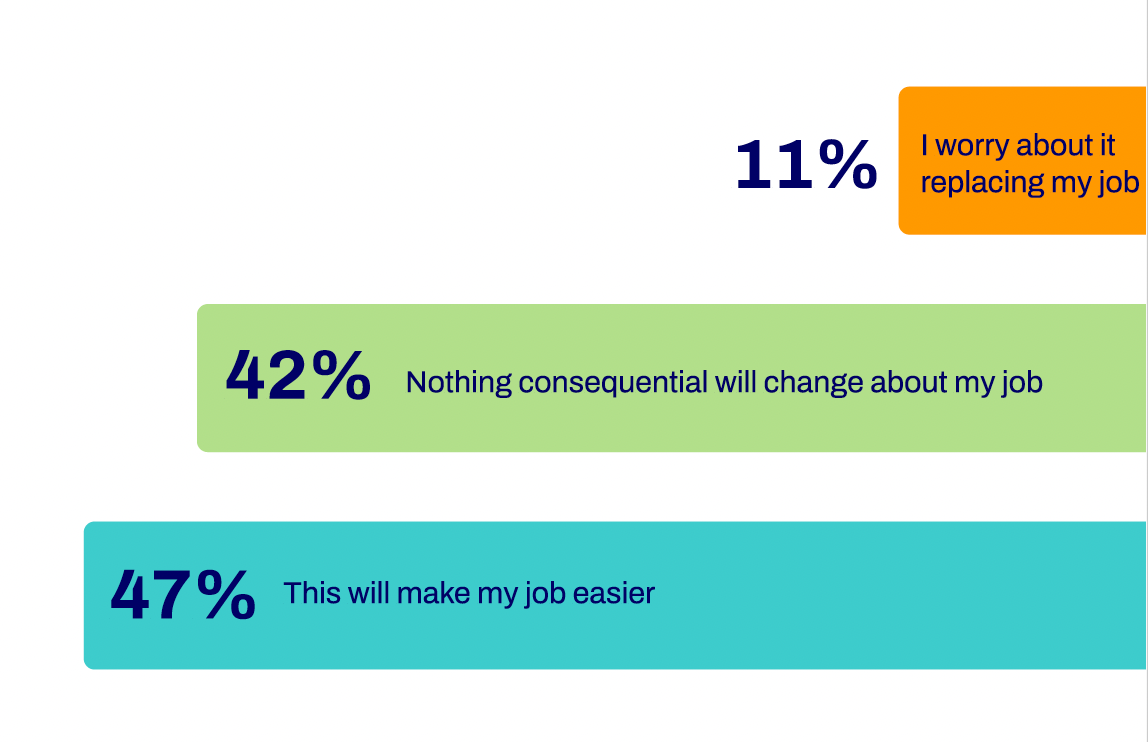 11% I worry about it replacing my job

42% Nothing consequential will change about my job

47% This will make my job easier